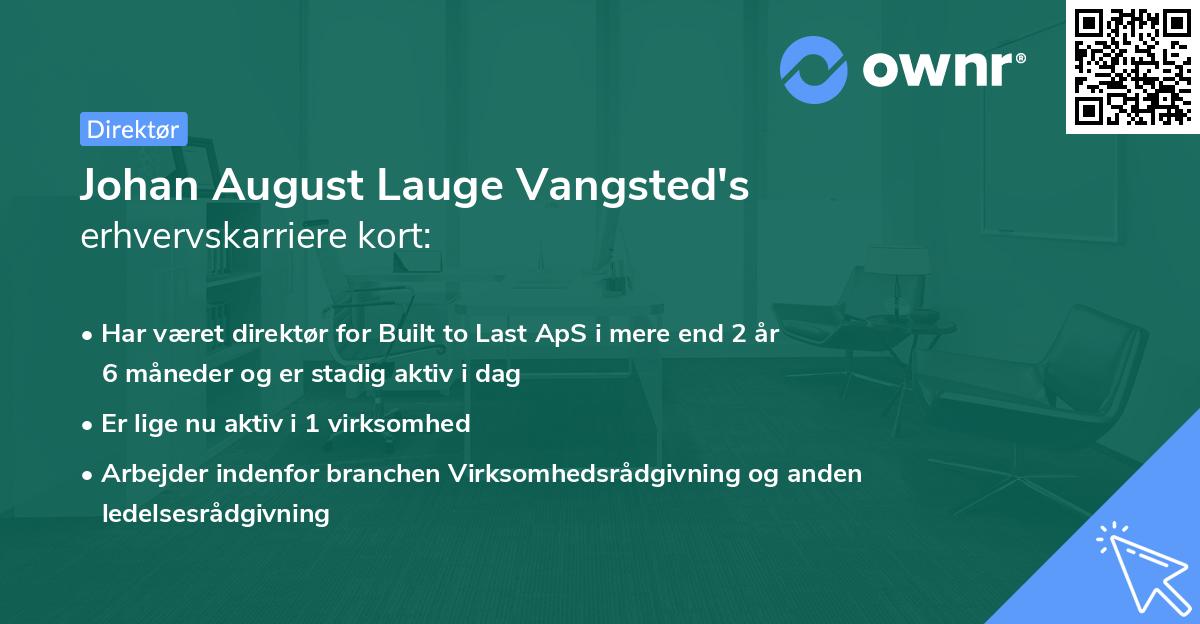 ownr®

Direktør

Johan August Lauge Vangsted's
erhvervskarriere kort:

• Har været direktør for Built to Last ApS i mere end 2 år 6 måneder og er stadig aktiv i dag
• Er lige nu aktiv i 1 virksomhed
• Arbejder indenfor branchen Virksomhedsrådgivning og anden ledelsesrådgivning